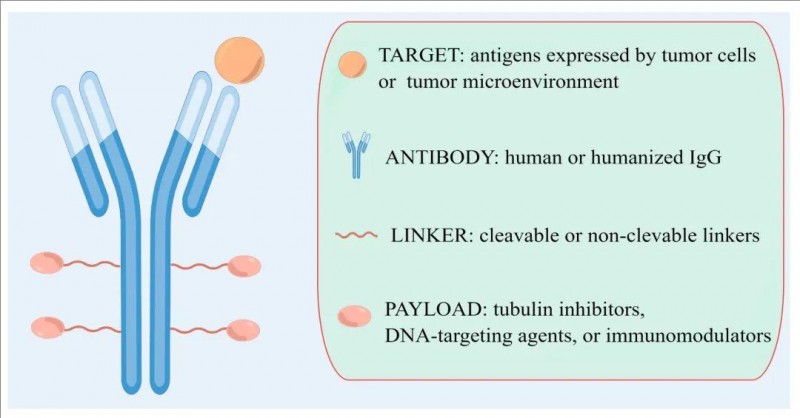 TARGET: antigens expressed by tumor cells or tumor microenvironment

ANTIBODY: human or humanized IgG

LINKER: cleavable or non-clevable linkers

PAYLOAD: tubulin inhibitors, DNA-targeting agents, or immunomodulators